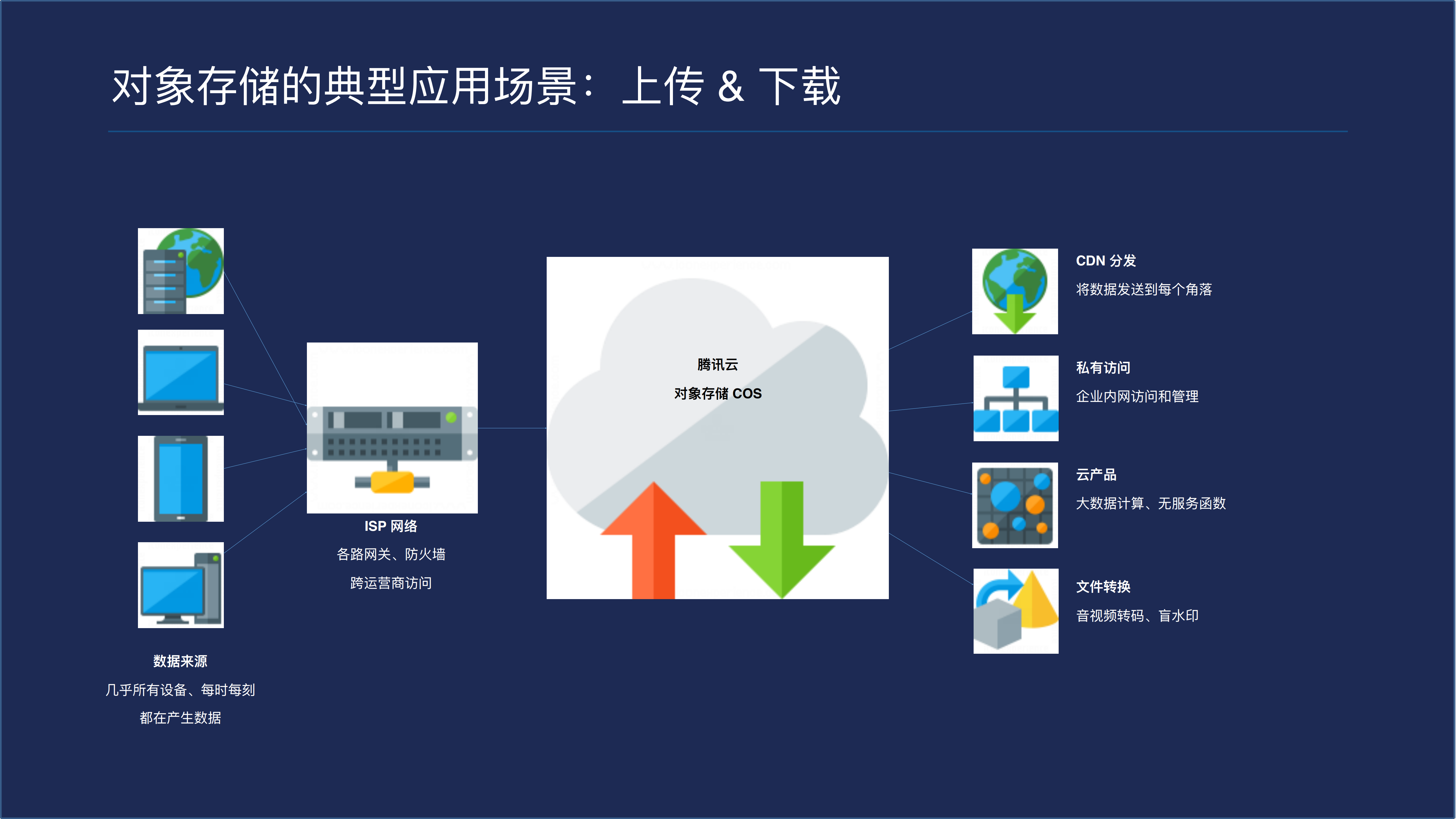 对象存储的典型应用场景：上传 & 下载

数据来源
几乎所有设备、每时每刻
都在产生数据

ISP 网络
各路网关、防火墙
跨运营商访问

腾讯云
对象存储 COS

CDN 分发
将数据发送到每个角落

私有访问
企业内网访问和管理

云产品
大数据计算、无服务函数

文件转换
音视频转码、盲水印